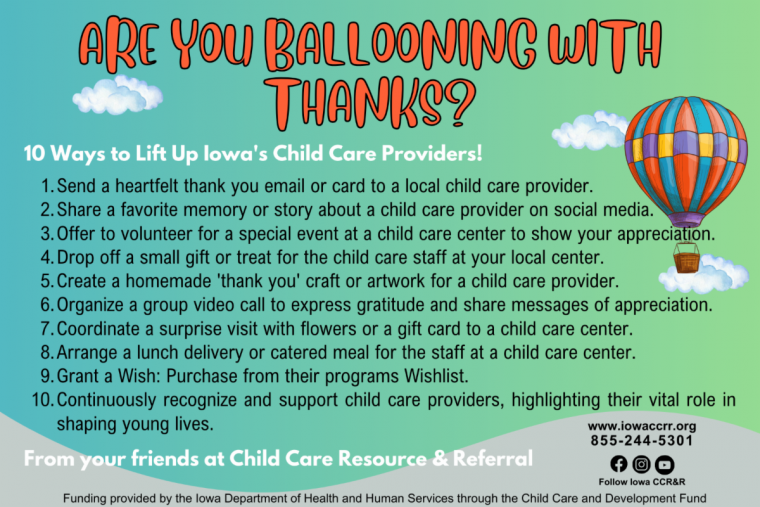 ARE YOU BALLOONING WITH THANKS?

10 Ways to Lift Up Iowa's Child Care Providers!

1. Send a heartfelt thank you email or card to a local child care provider.
2. Share a favorite memory or story about a child care provider on social media.
3. Offer to volunteer for a special event at a child care center to show your appreciation.
4. Drop off a small gift or treat for the child care staff at your local center.
5. Create a homemade 'thank you' craft or artwork for a child care provider.
6. Organize a group video call to express gratitude and share messages of appreciation.
7. Coordinate a surprise visit with flowers or a gift card to a child care center.
8. Arrange a lunch delivery or catered meal for the staff at a child care center.
9. Grant a Wish: Purchase from their programs Wishlist.
10. Continuously recognize and support child care providers, highlighting their vital role in shaping young lives.

From your friends at Child Care Resource & Referral

www.iowaccrr.org
855-244-5301
Follow Iowa CCR&R

Funding provided by the Iowa Department of Health and Human Services through the Child Care and Development Fund